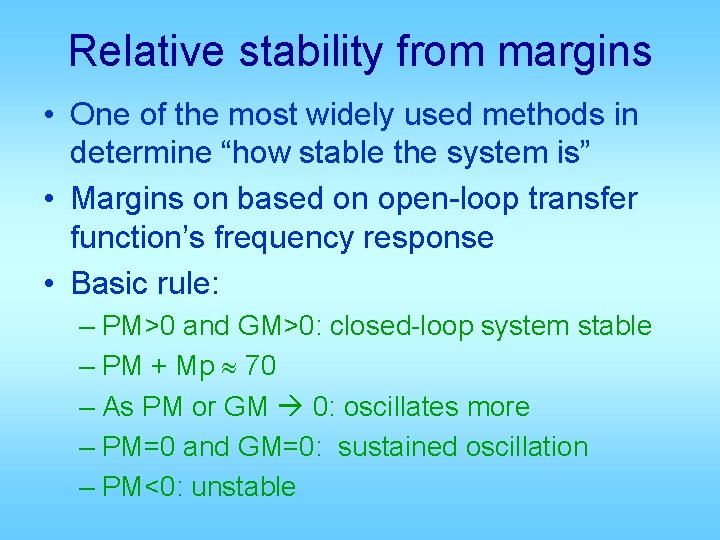 Relative stability from margins

• One of the most widely used methods in determine “how stable the system is”

• Margins on based on open-loop transfer function’s frequency response

• Basic rule:

– PM>0 and GM>0: closed-loop system stable

– PM + Mp $\approx$ 70

– As PM or GM $\rightarrow$ 0: oscillates more

– PM=0 and GM=0: sustained oscillation

– PM<0: unstable